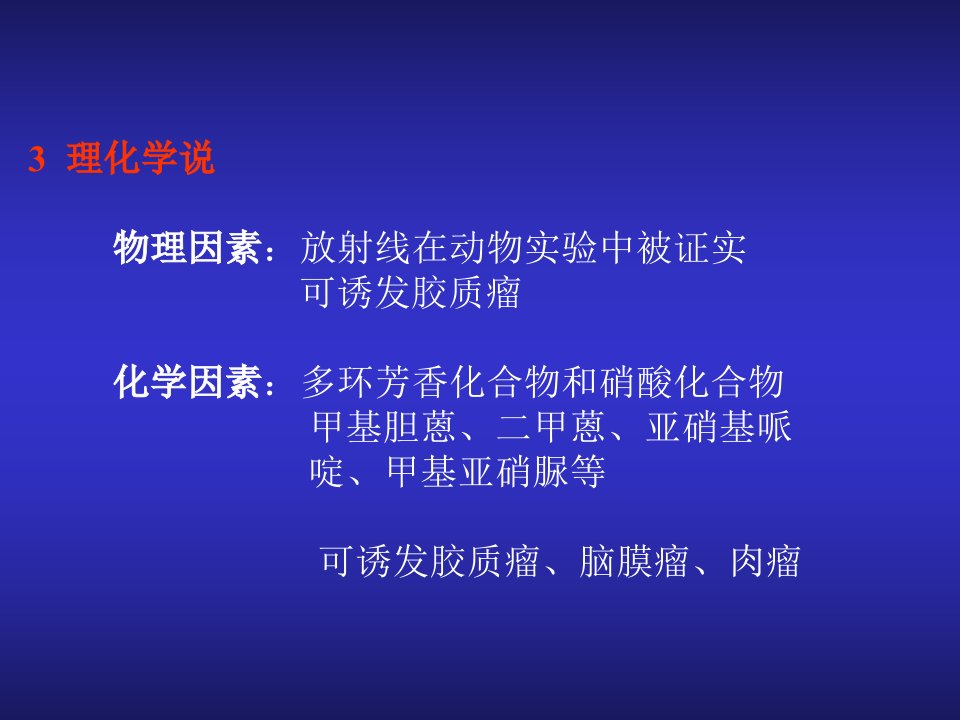 3 理化学说

物理因素：放射线在动物实验中被证实可诱发胶质瘤

化学因素：多环芳香化合物和硝酸化合物甲基胆蒽、二甲蒽、亚硝基哌啶、甲基亚硝脲等

可诱发胶质瘤、脑膜瘤、肉瘤